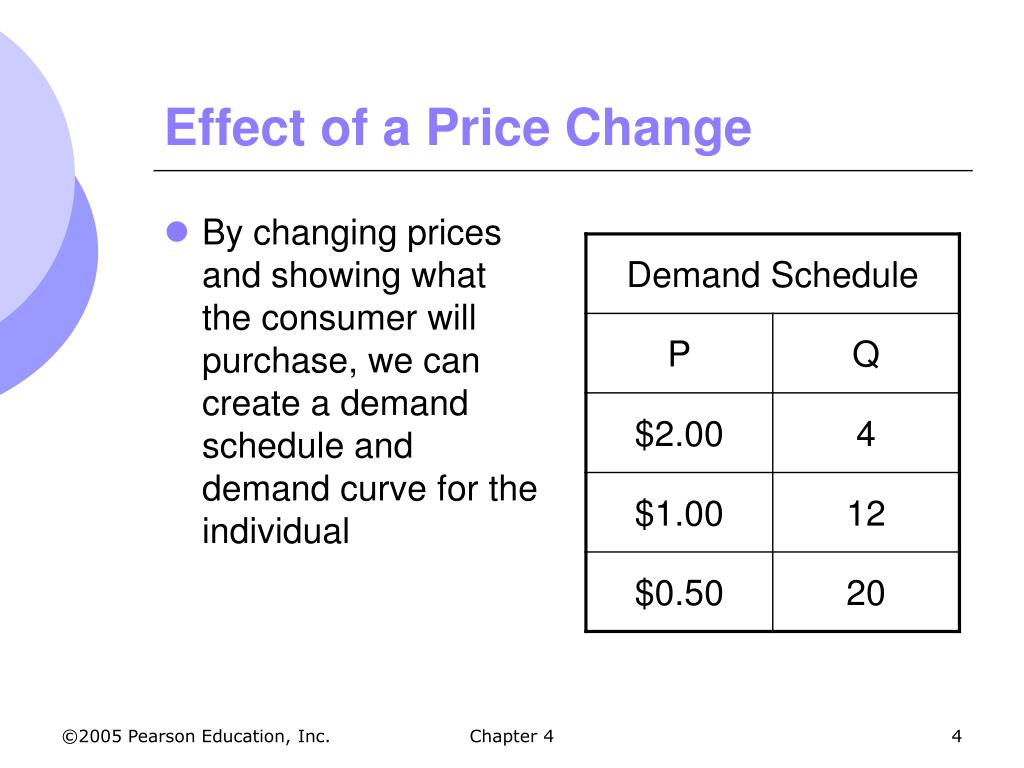 Effect of a Price Change

By changing prices and showing what the consumer will purchase, we can create a demand schedule and demand curve for the individual

| Demand Schedule | |
|---|---|
| P | Q |
| \$2.00 | 4 |
| \$1.00 | 12 |
| \$0.50 | 20 |

©2005 Pearson Education, Inc.

Chapter 4

4